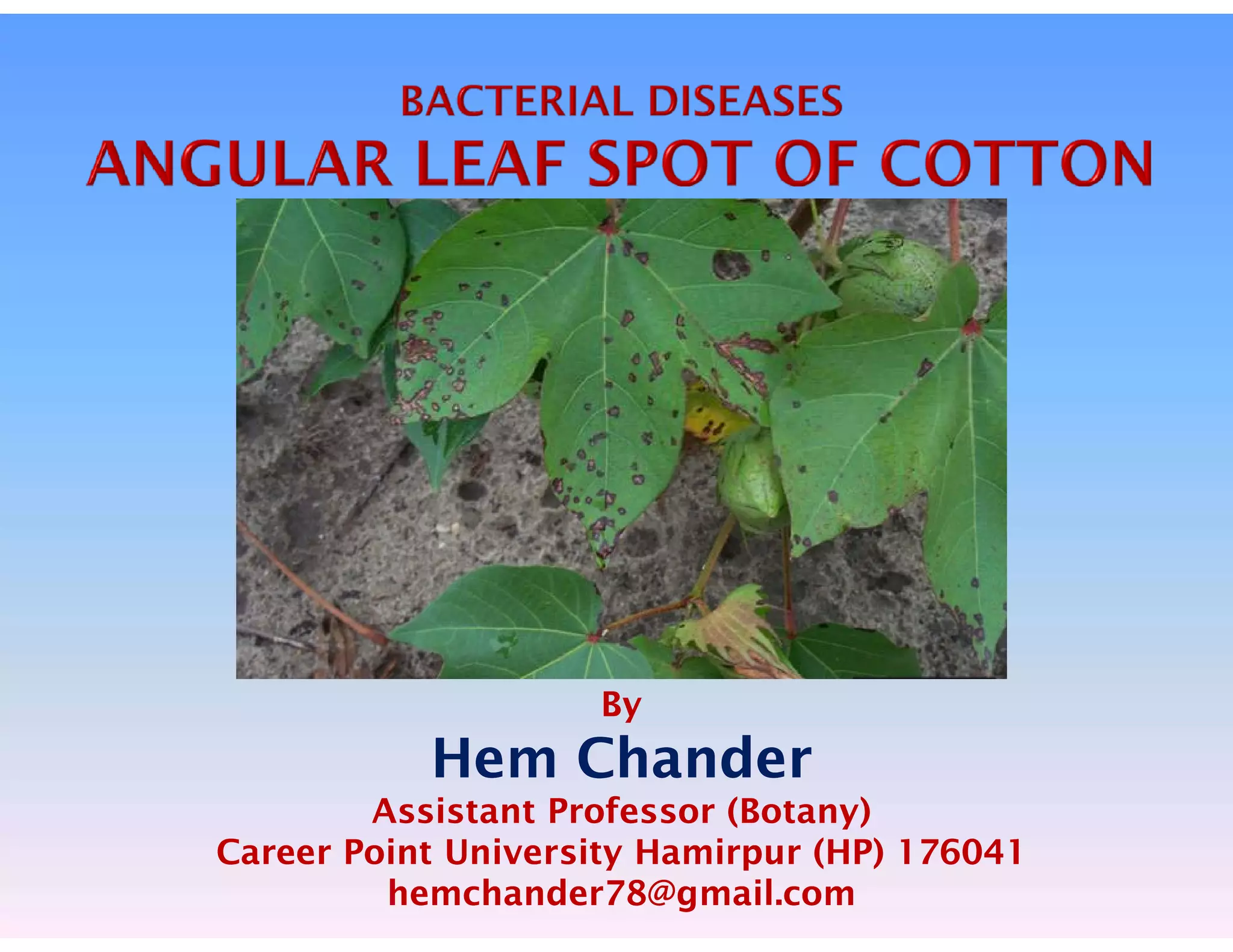 BACTERIAL DISEASES
ANGULAR LEAF SPOT OF COTTON

By
Hem Chander
Assistant Professor (Botany)
Career Point University Hamirpur (HP) 176041
hemchander78@gmail.com